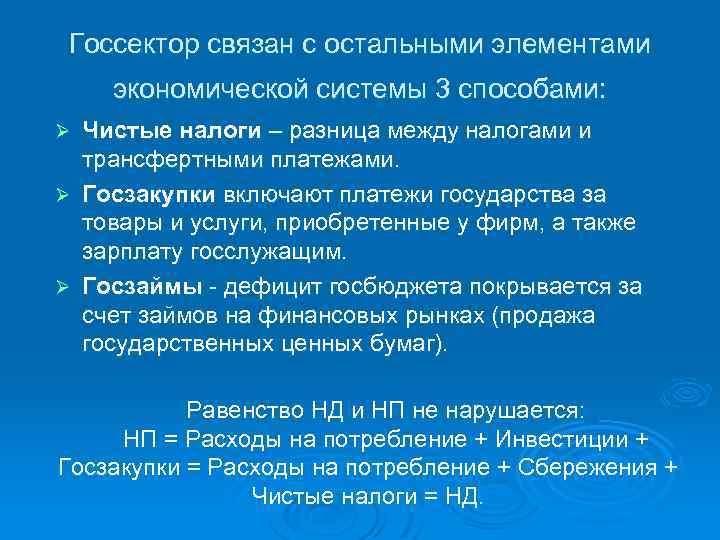 Госсектор связан с остальными элементами экономической системы 3 способами:

➢ **Чистые налоги** – разница между налогами и трансфертными платежами.

➢ **Госзакупки** включают платежи государства за товары и услуги, приобретенные у фирм, а также зарплату госслужащим.

➢ **Госзаймы** - дефицит госбюджета покрывается за счет займов на финансовых рынках (продажа государственных ценных бумаг).

Равенство НД и НП не нарушается:
НП = Расходы на потребление + Инвестиции + Госзакупки = Расходы на потребление + Сбережения + Чистые налоги = НД.